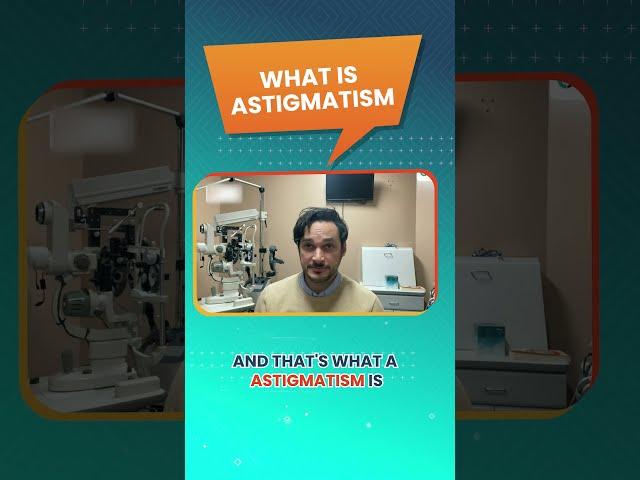 WHAT IS ASTIGMATISM

AND THAT'S WHAT A ASTIGMATISM IS